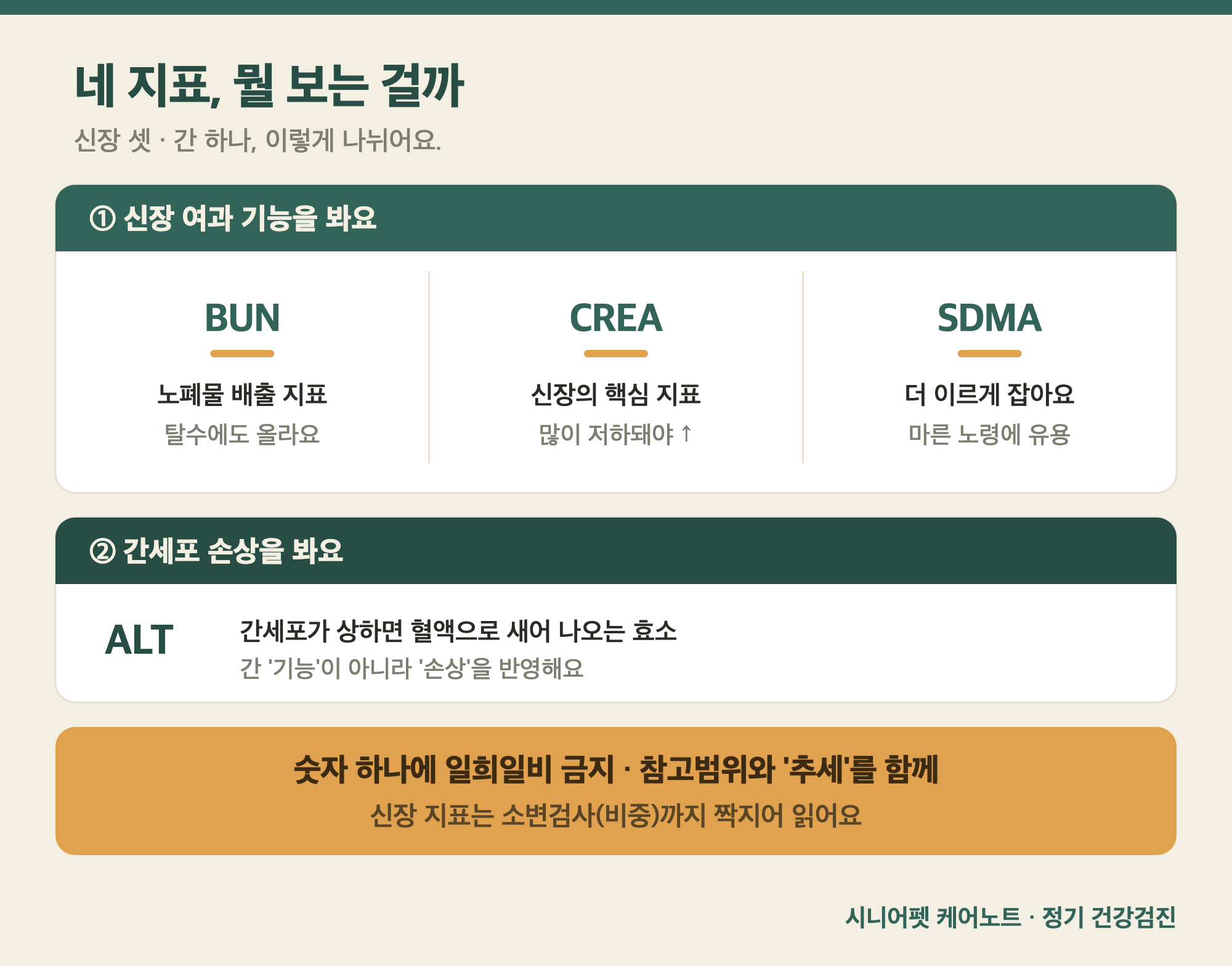 네 지표, 뭘 보는 걸까

신장 셋 · 간 하나, 이렇게 나뉘어요.

① 신장 여과 기능을 봐요

BUN
노폐물 배출 지표
탈수에도 올라요

CREA
신장의 핵심 지표
많이 저하돼야 ↑

SDMA
더 이르게 잡아요
마른 노령에 유용

② 간세포 손상을 봐요

ALT
간세포가 상하면 혈액으로 새어 나오는 효소
간 '기능'이 아니라 '손상'을 반영해요

숫자 하나에 일희일비 금지 · 참고범위와 '추세'를 함께
신장 지표는 소변검사(비중)까지 짝지어 읽어요

시니어펫 케어노트 · 정기 건강검진